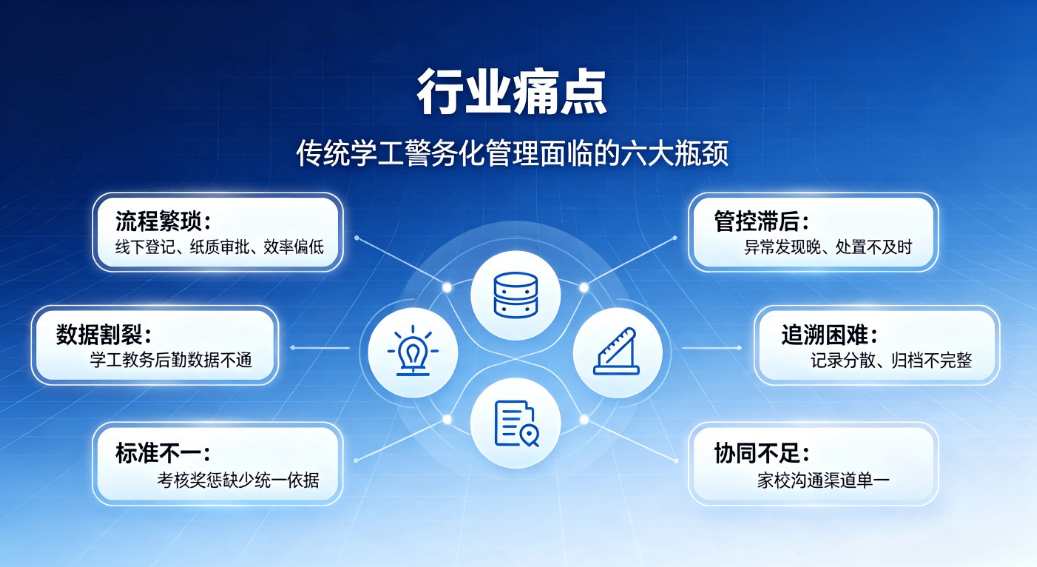 行业痛点

传统学工警务化管理面临的六大瓶颈

流程繁琐：
线下登记、纸质审批、效率偏低

数据割裂：
学工教务后勤数据不通

标准不一：
考核奖惩缺少统一依据

管控滞后：
异常发现晚、处置不及时

追溯困难：
记录分散、归档不完整

协同不足：
家校沟通渠道单一